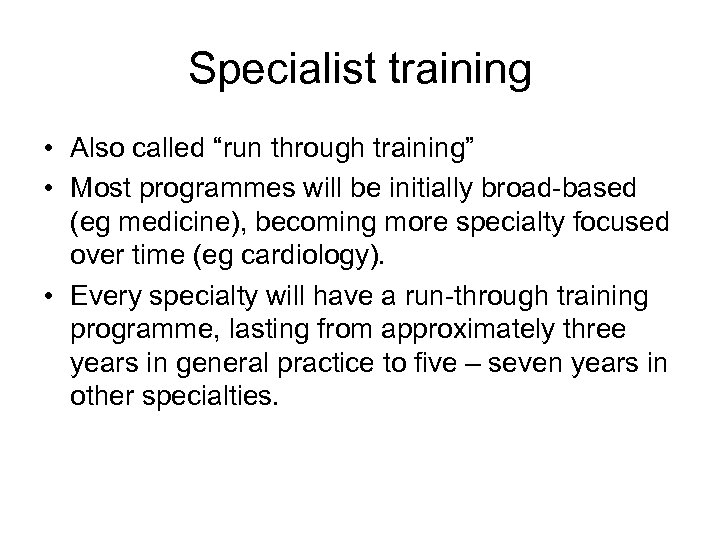 Specialist training

• Also called “run through training”
• Most programmes will be initially broad-based (eg medicine), becoming more specialty focused over time (eg cardiology).
• Every specialty will have a run-through training programme, lasting from approximately three years in general practice to five – seven years in other specialties.